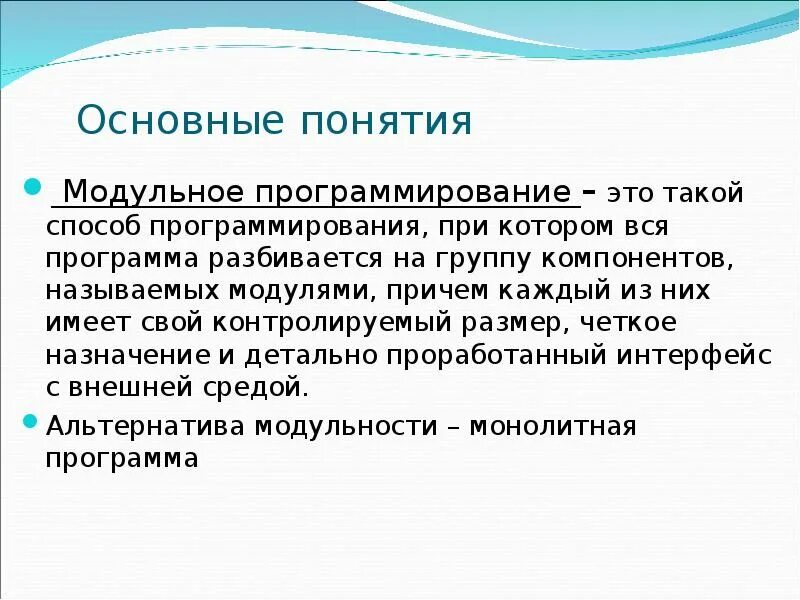 Основные понятия

Модульное программирование – это такой способ программирования, при котором вся программа разбивается на группу компонентов, называемых модулями, причем каждый из них имеет свой контролируемый размер, четкое назначение и детально проработанный интерфейс с внешней средой.

Альтернатива модульности – монолитная программа